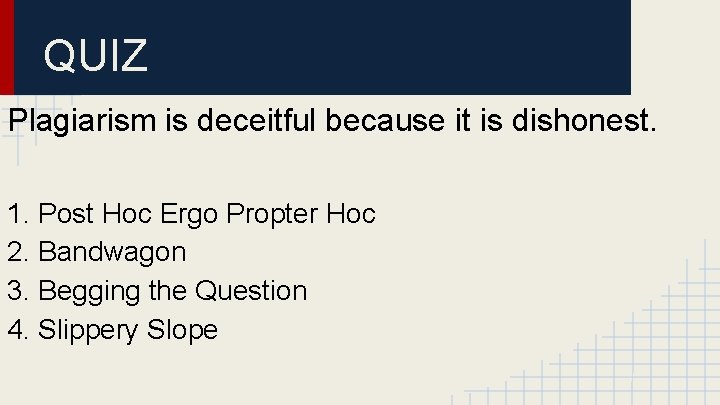 QUIZ

Plagiarism is deceitful because it is dishonest.

1. Post Hoc Ergo Propter Hoc
2. Bandwagon
3. Begging the Question
4. Slippery Slope